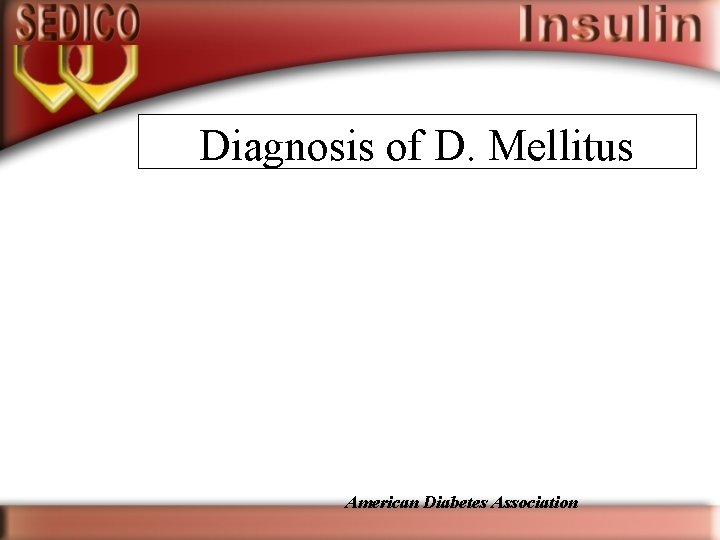 SEDICO

Insulin

Diagnosis of D. Mellitus

American Diabetes Association